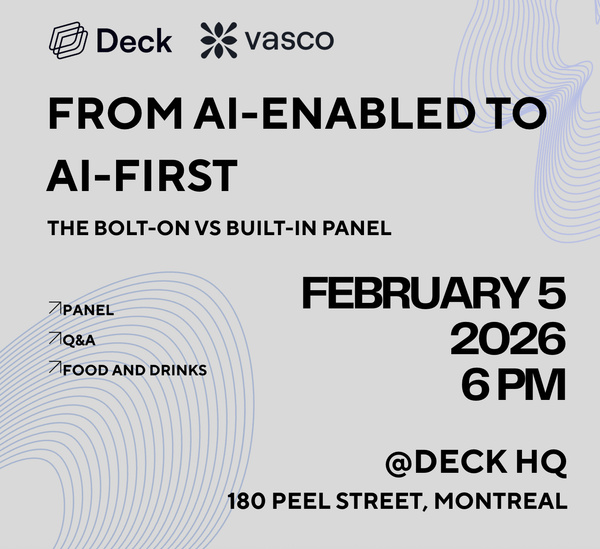 Deck vasco

FROM AI-ENABLED TO AI-FIRST

THE BOLT-ON VS BUILT-IN PANEL

↗PANEL

↗Q&A

↗FOOD AND DRINKS

FEBRUARY 5
2026
6 PM

@DECK HQ
180 PEEL STREET, MONTREAL